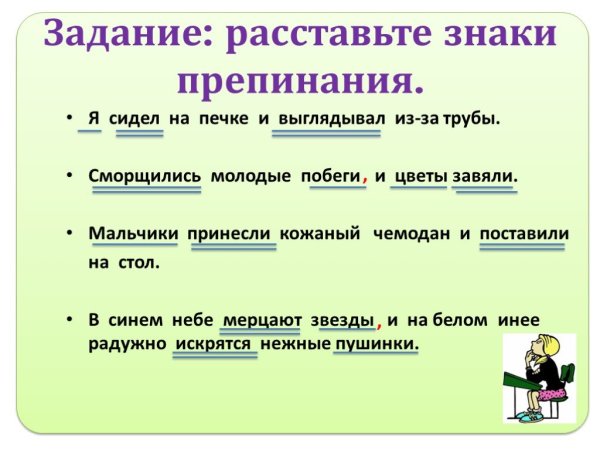 Задание: расставьте знаки препинания.

• Я сидел на печке и выглядывал из-за трубы.

• Сморщились молодые побеги, и цветы завяли.

• Мальчики принесли кожаный чемодан и поставили на стол.

• В синем небе мерцают звезды, и на белом инее радужно искрятся нежные пушинки.